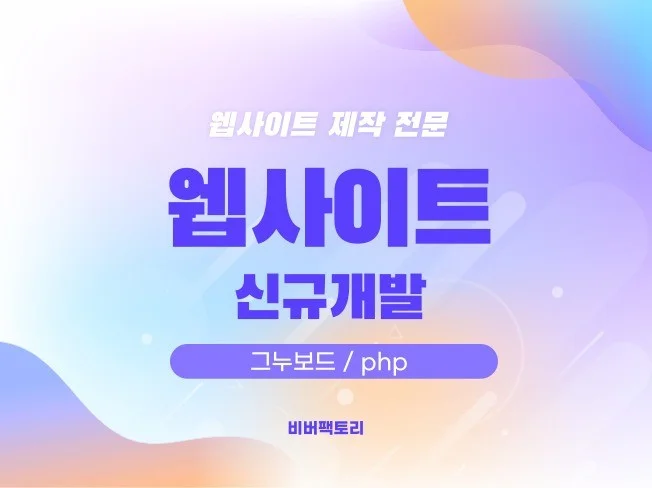 웹사이트 제작 전문

웹사이트

신규개발

그누보드 / php

비버팩토리